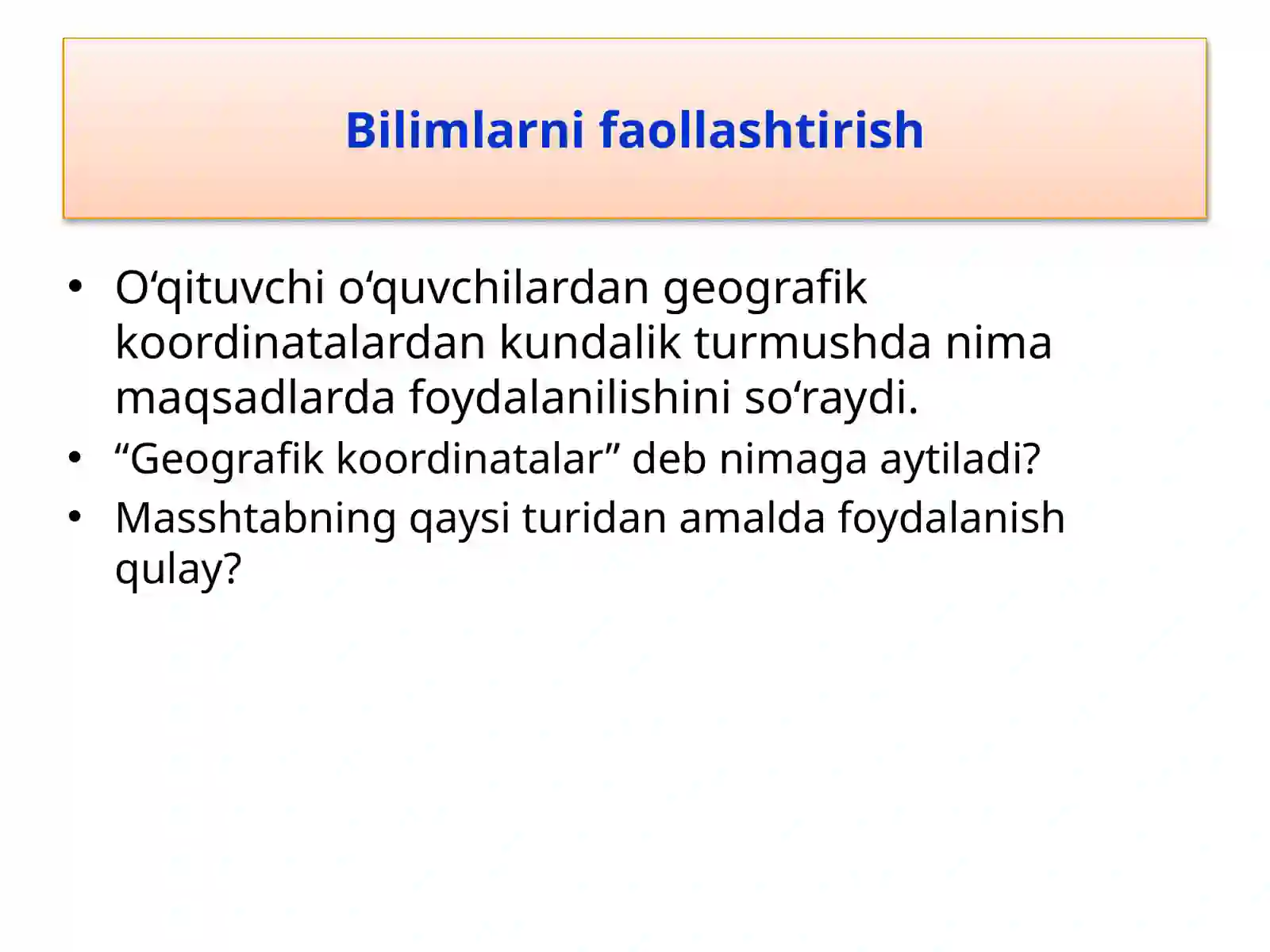 Bilimlarni faollashtirish

• O‘qituvchi o‘quvchilardan geografik koordinatalardan kundalik turmushda nima maqsadlarda foydalanilishini so‘raydi.
• “Geografik koordinatalar” deb nimaga aytiladi?
• Masshtabning qaysi turidan amalda foydalanish qulay?